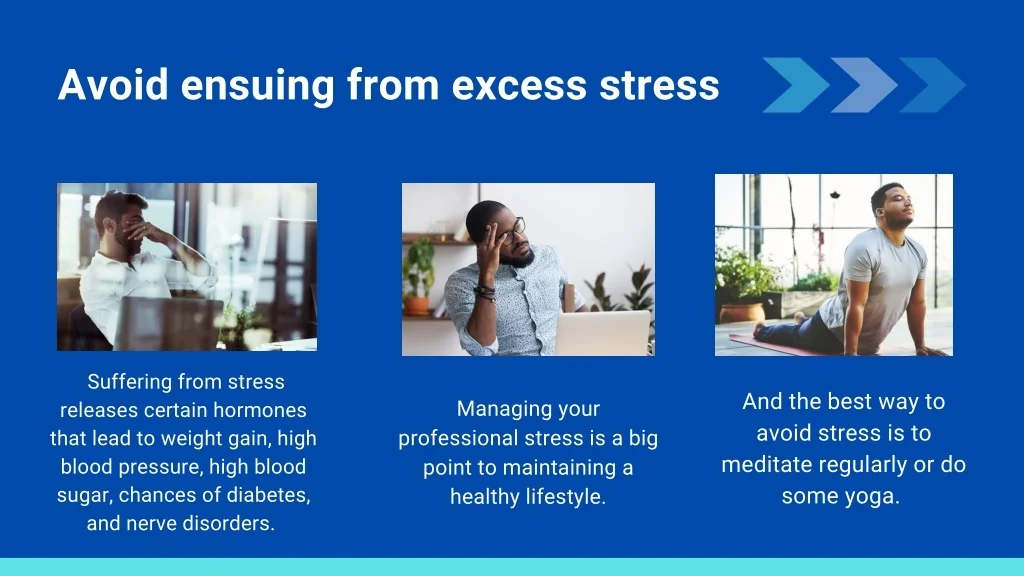 Avoid ensuing from excess stress

Suffering from stress releases certain hormones that lead to weight gain, high blood pressure, high blood sugar, chances of diabetes, and nerve disorders.

Managing your professional stress is a big point to maintaining a healthy lifestyle.

And the best way to avoid stress is to meditate regularly or do some yoga.